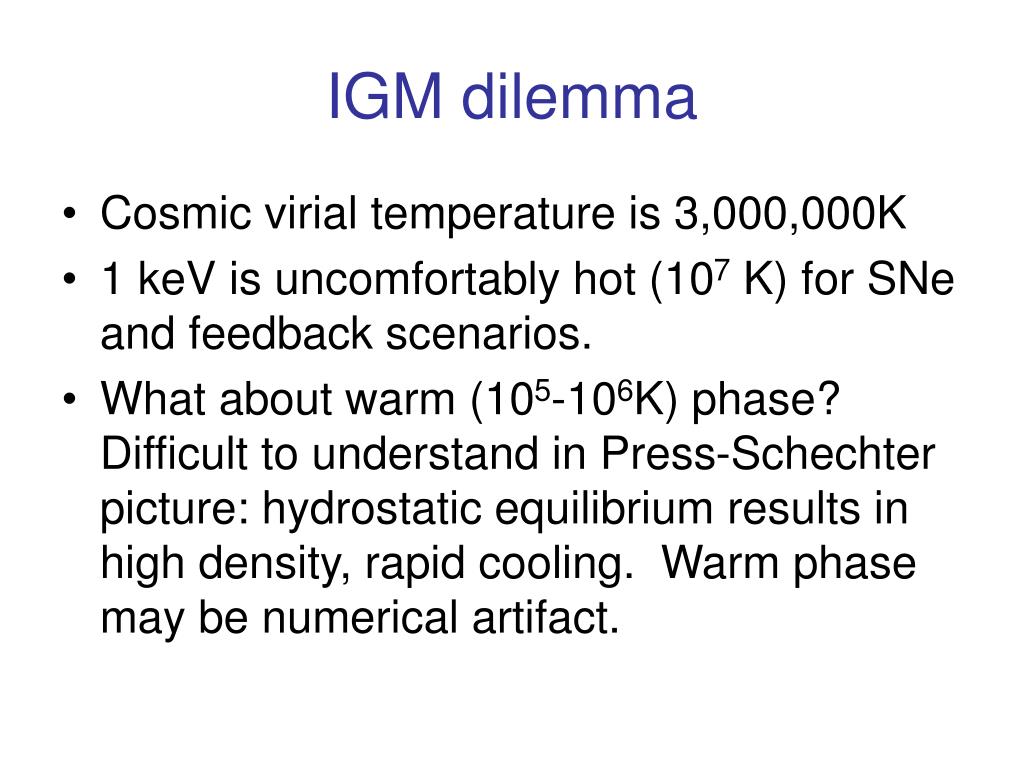 IGM dilemma

• Cosmic virial temperature is 3,000,000K
• 1 keV is uncomfortably hot ($10^7$ K) for SNe and feedback scenarios.
• What about warm ($10^5$-$10^6$K) phase? Difficult to understand in Press-Schechter picture: hydrostatic equilibrium results in high density, rapid cooling. Warm phase may be numerical artifact.